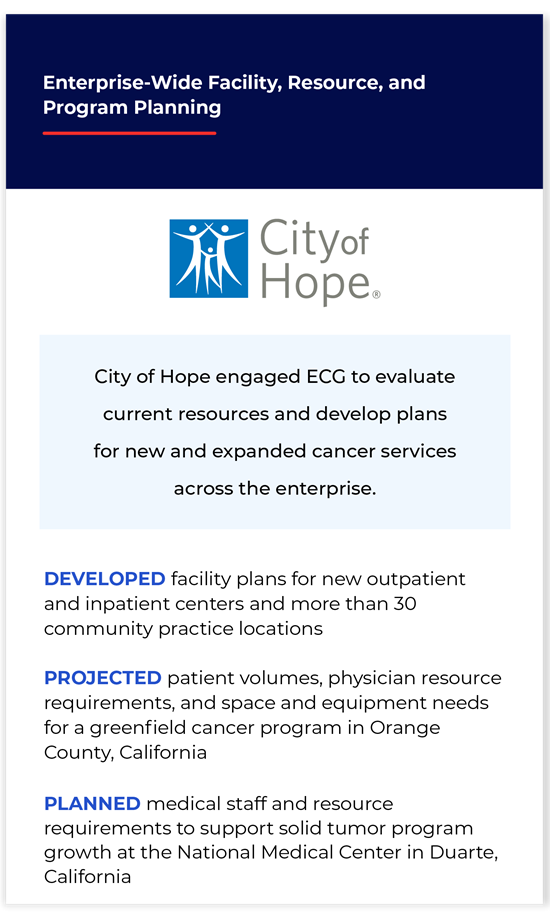 Enterprise-Wide Facility, Resource, and Program Planning

City of Hope®

City of Hope engaged ECG to evaluate current resources and develop plans for new and expanded cancer services across the enterprise.

DEVELOPED facility plans for new outpatient and inpatient centers and more than 30 community practice locations

PROJECTED patient volumes, physician resource requirements, and space and equipment needs for a greenfield cancer program in Orange County, California

PLANNED medical staff and resource requirements to support solid tumor program growth at the National Medical Center in Duarte, California